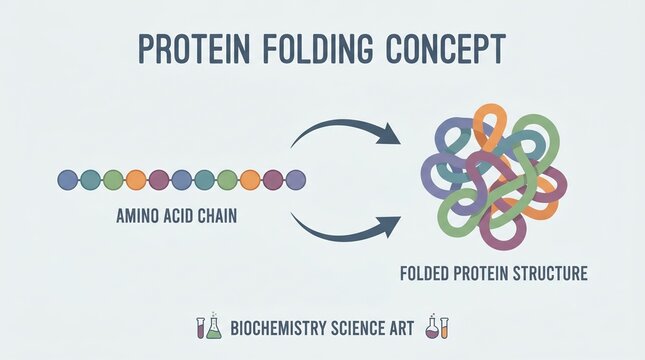 PROTEIN FOLDING CONCEPT

AMINO ACID CHAIN

FOLDED PROTEIN STRUCTURE

BIOCHEMISTRY SCIENCE ART